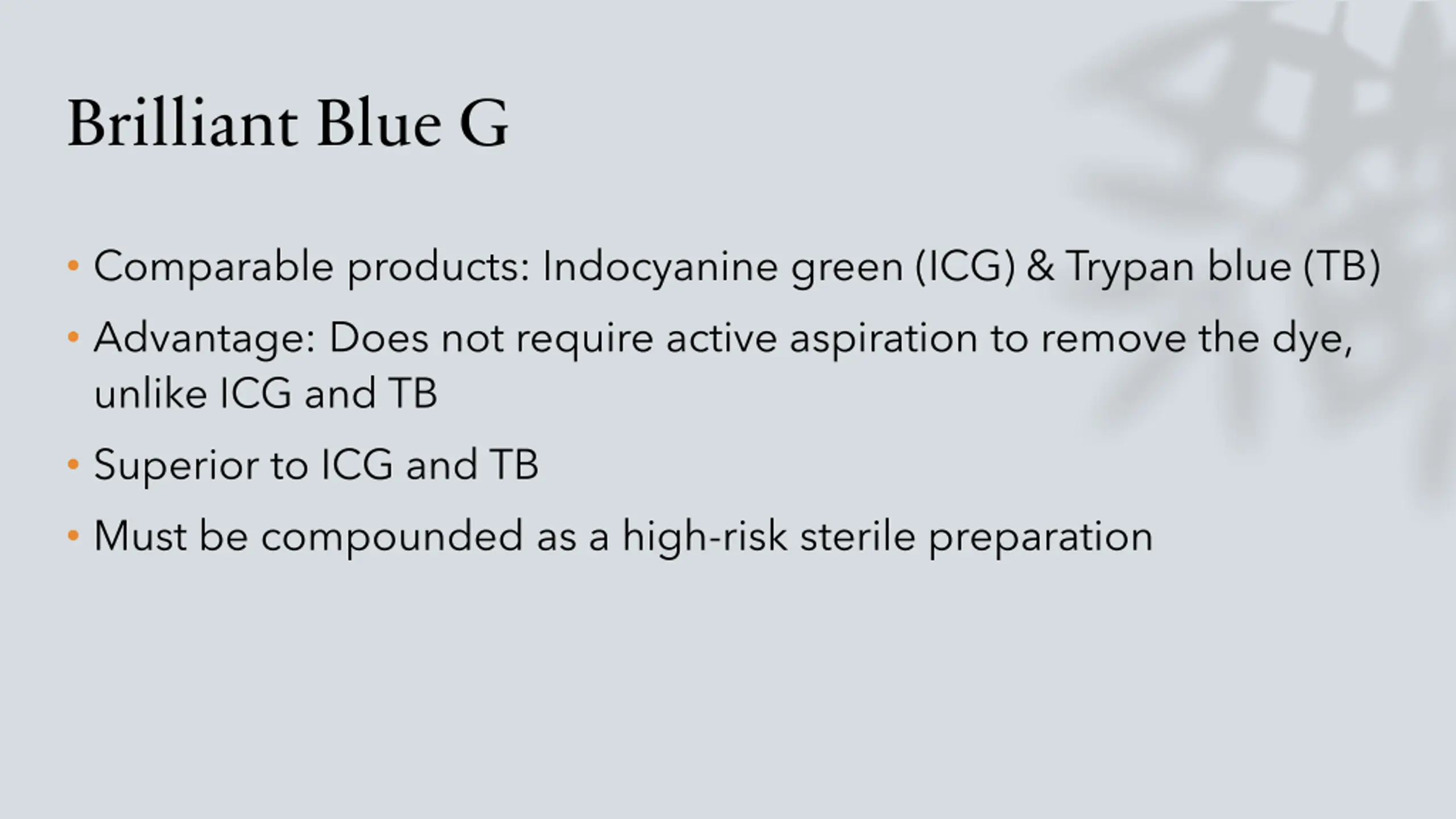 Brilliant Blue G

• Comparable products: Indocyanine green (ICG) & Trypan blue (TB)
• Advantage: Does not require active aspiration to remove the dye, unlike ICG and TB
• Superior to ICG and TB
• Must be compounded as a high-risk sterile preparation